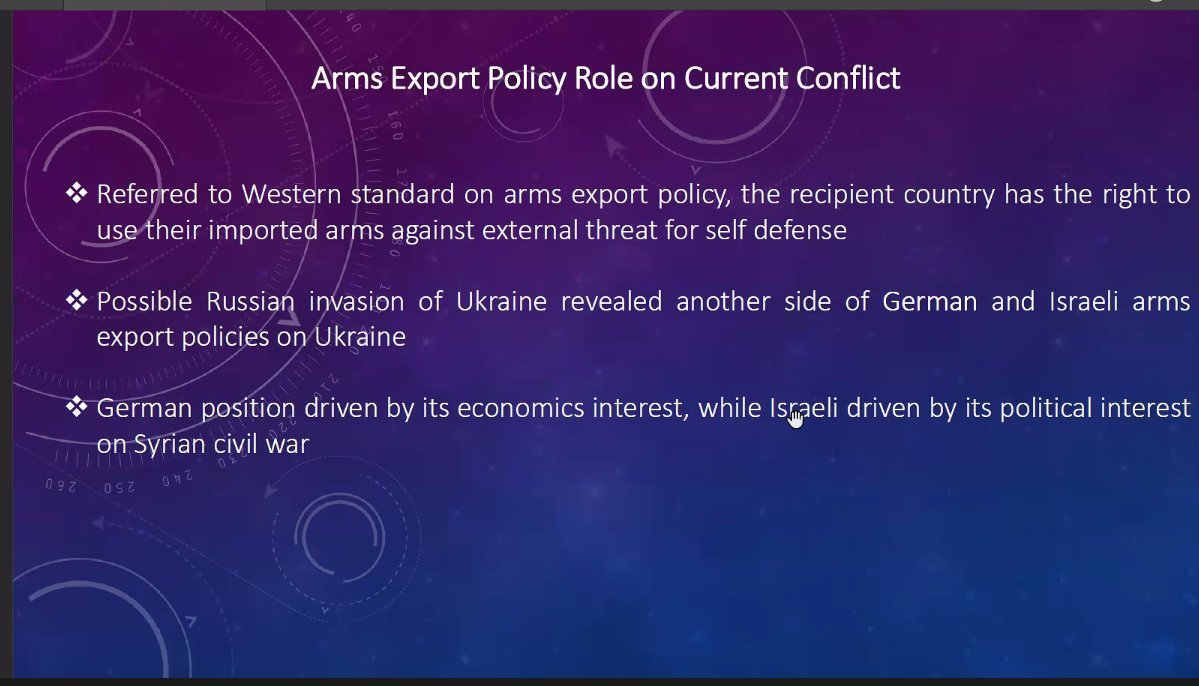 Arms Export Policy Role on Current Conflict

❖ Referred to Western standard on arms export policy, the recipient country has the right to use their imported arms against external threat for self defense

❖ Possible Russian invasion of Ukraine revealed another side of German and Israeli arms export policies on Ukraine

❖ German position driven by its economics interest, while Israeli driven by its political interest on Syrian civil war